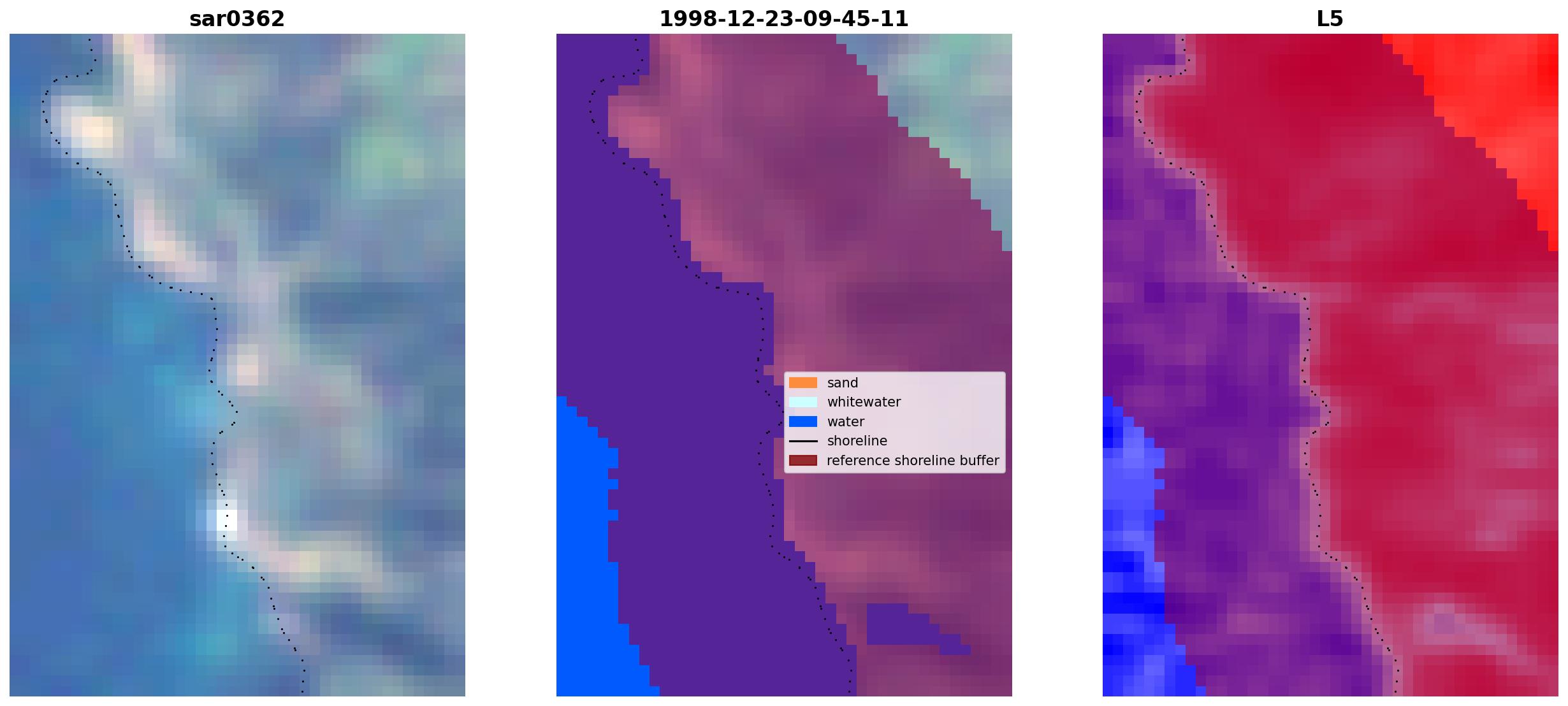 sar0362

1998-12-23-09-45-11

L5

sand
whitewater
water
shoreline
reference shoreline buffer